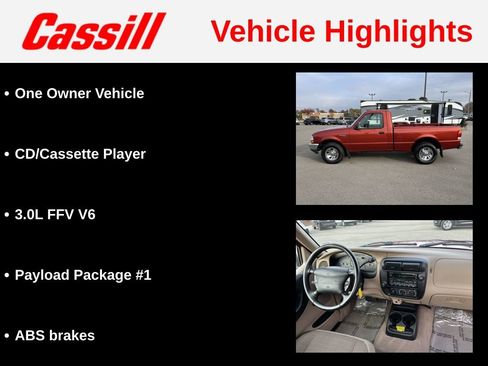 Cassill Vehicle Highlights

• One Owner Vehicle

• CD/Cassette Player

• 3.0L FFV V6

• Payload Package #1

• ABS brakes